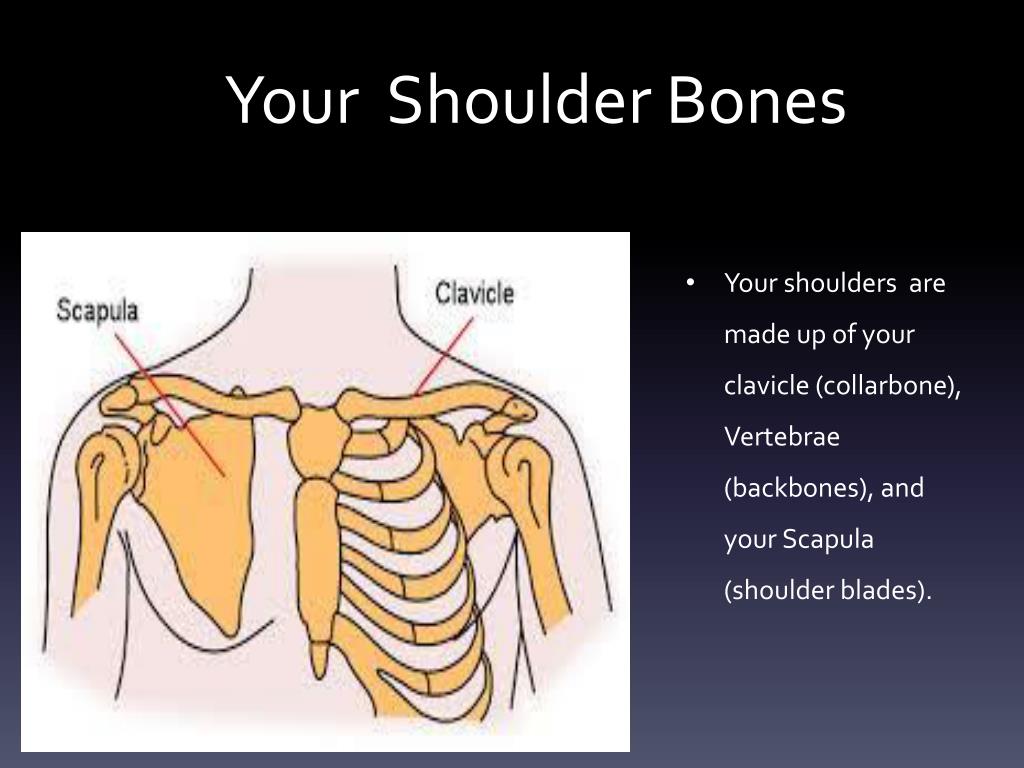 Your Shoulder Bones

Scapula

Clavicle

• Your shoulders are made up of your clavicle (collarbone), Vertebrae (backbones), and your Scapula (shoulder blades).